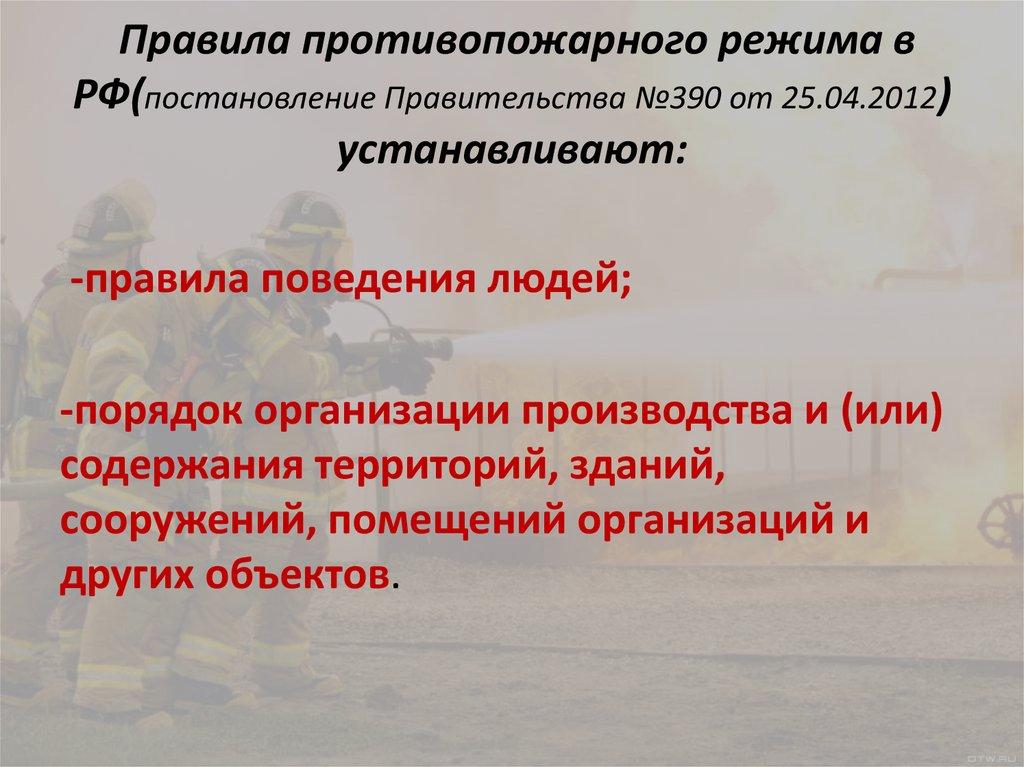 Правила противопожарного режима в РФ(постановление Правительства №390 от 25.04.2012) устанавливают:

-правила поведения людей;

-порядок организации производства и (или) содержания территорий, зданий, сооружений, помещений организаций и других объектов.

OTW.RU